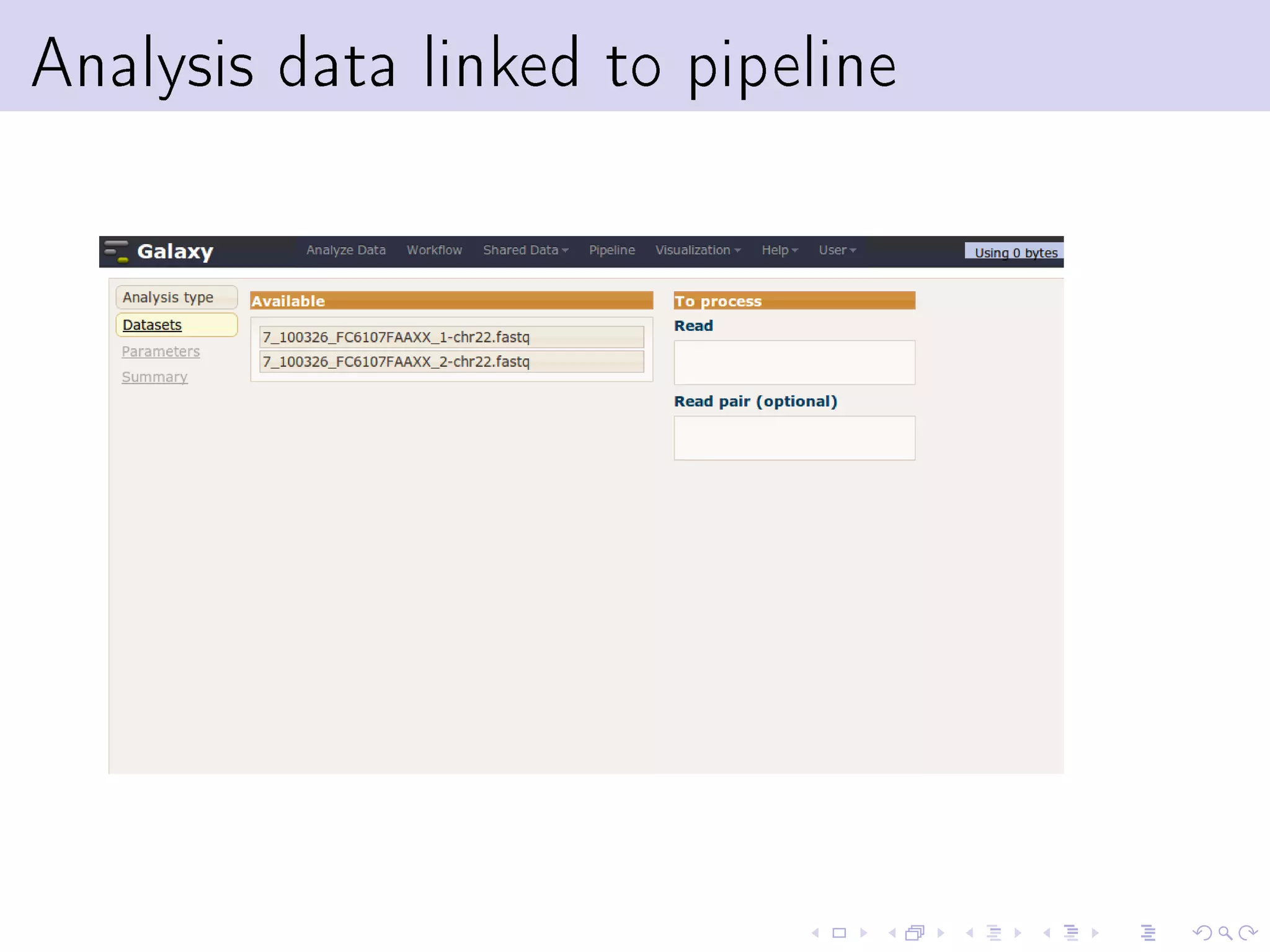 Analysis data linked to pipeline

Galaxy Analyze Data Workflow Shared Data Pipeline Visualization Help User Using 0 bytes

Analysis type
Datasets
Parameters
Summary

Available
7_100326_FC6107FAAXX_1-chr22.fastq
7_100326_FC6107FAAXX_2-chr22.fastq

To process
Read

Read pair (optional)